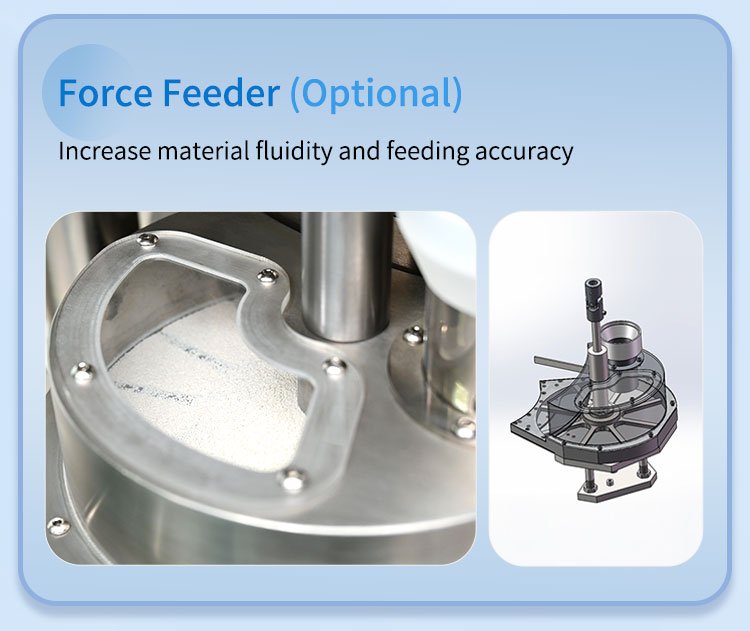 Force Feeder (Optional)

Increase material fluidity and feeding accuracy